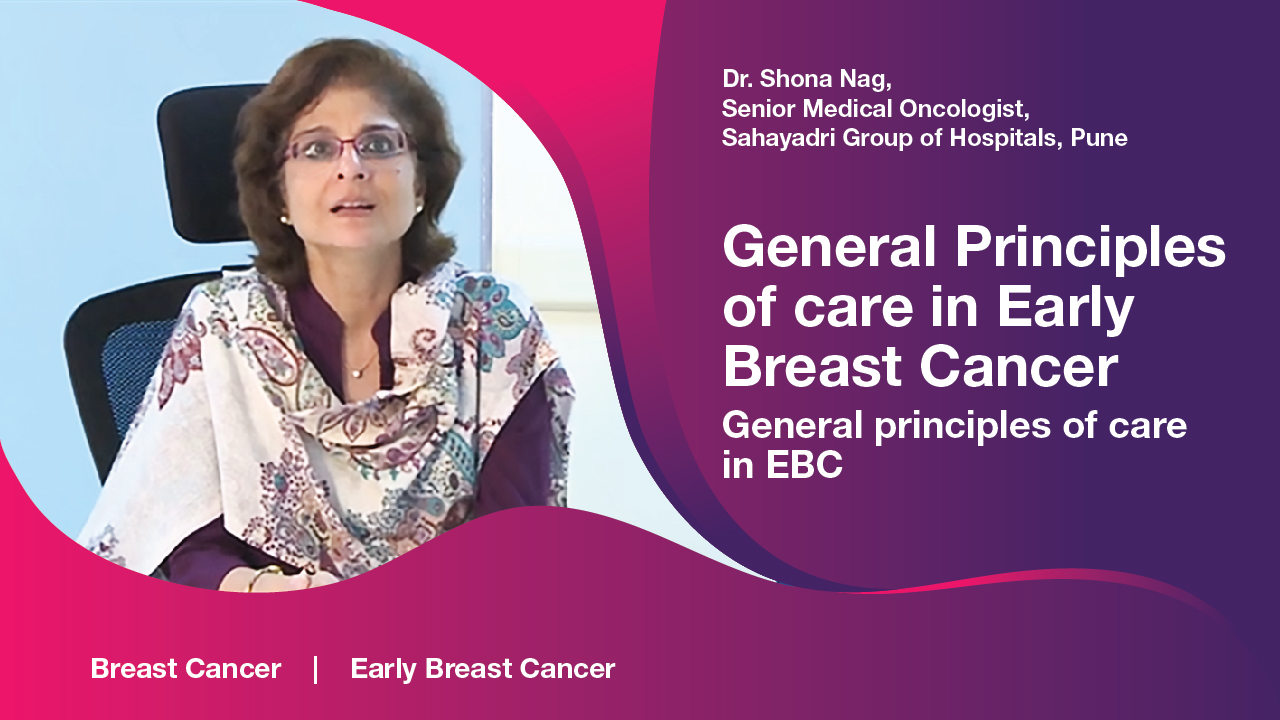 Dr. Shona Nag,
Senior Medical Oncologist,
Sahayadri Group of Hospitals, Pune

General Principles of care in Early Breast Cancer

General principles of care in EBC

Breast Cancer | Early Breast Cancer